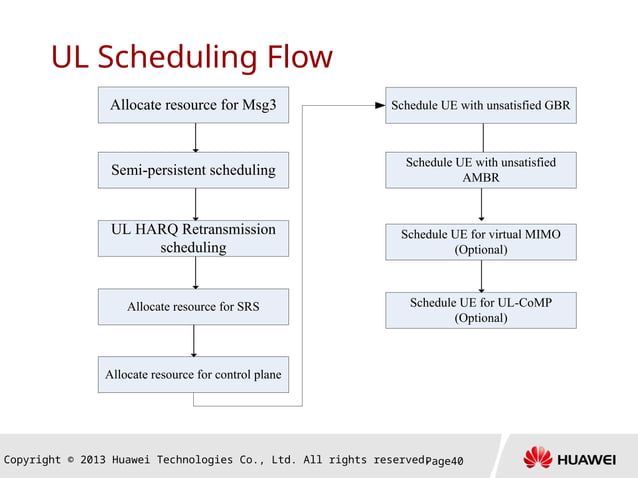 UL Scheduling Flow

Allocate resource for Msg3

Semi-persistent scheduling

UL HARQ Retransmission scheduling

Allocate resource for SRS

Allocate resource for control plane

Schedule UE with unsatisfied GBR

Schedule UE with unsatisfied AMBR

Schedule UE for virtual MIMO (Optional)

Schedule UE for UL-CoMP (Optional)

Copyright © 2013 Huawei Technologies Co., Ltd. All rights reserved Page40

HUAWEI